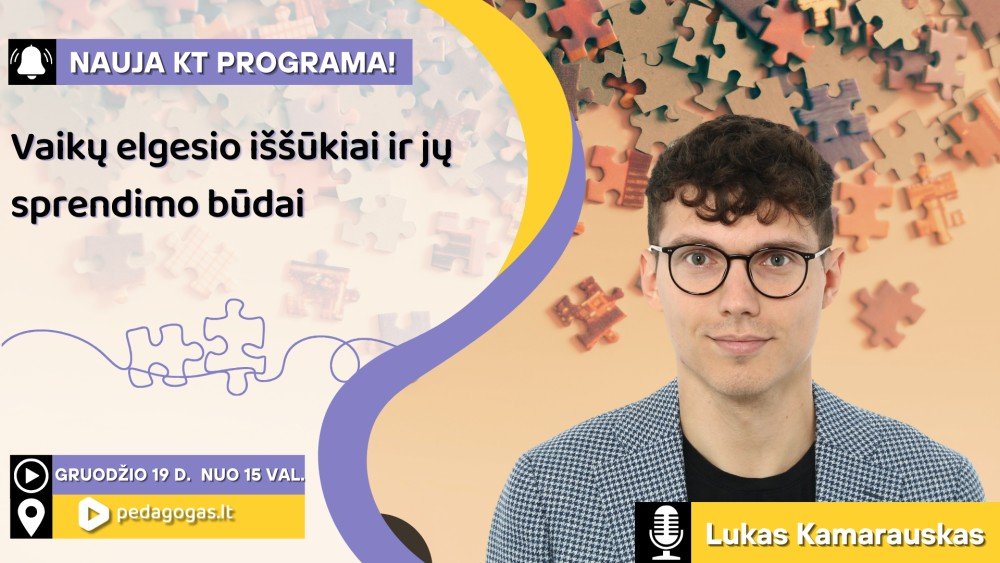 NAUJA KT PROGRAMA!

Vaikų elgesio iššūkiai ir jų sprendimo būdai

GRUODŽIO 19 D. NUO 15 VAL.

pedagogas.lt

Lukas Kamarauskas